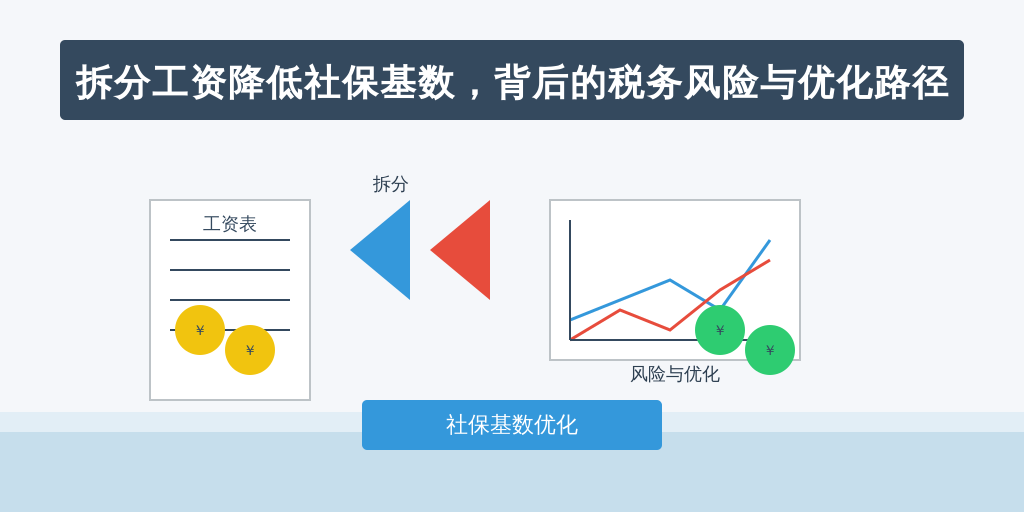 拆分工资降低社保基数，背后的税务风险与优化路径

拆分

工资表

¥

¥

¥

¥

风险与优化

社保基数优化